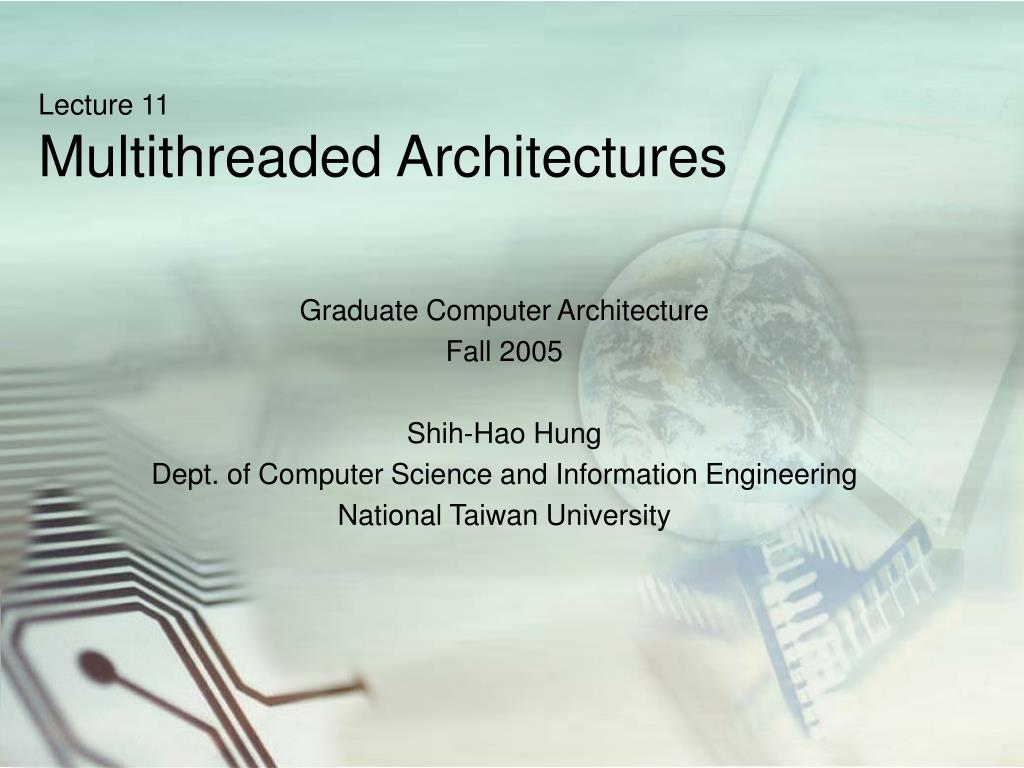 Lecture 11
Multithreaded Architectures

Graduate Computer Architecture
Fall 2005

Shih-Hao Hung
Dept. of Computer Science and Information Engineering
National Taiwan University